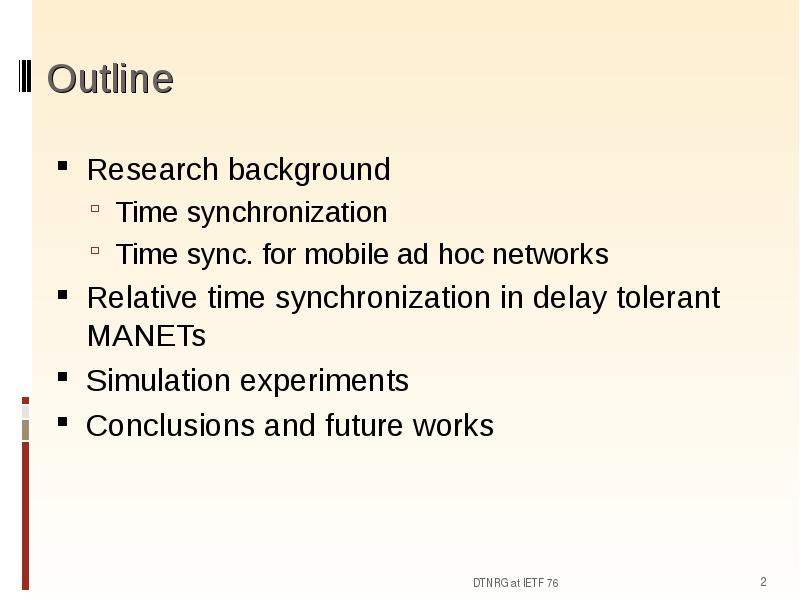 Outline

- Research background
  - Time synchronization
  - Time sync. for mobile ad hoc networks
- Relative time synchronization in delay tolerant MANETs
- Simulation experiments
- Conclusions and future works

DTNRG at IETF 76

2